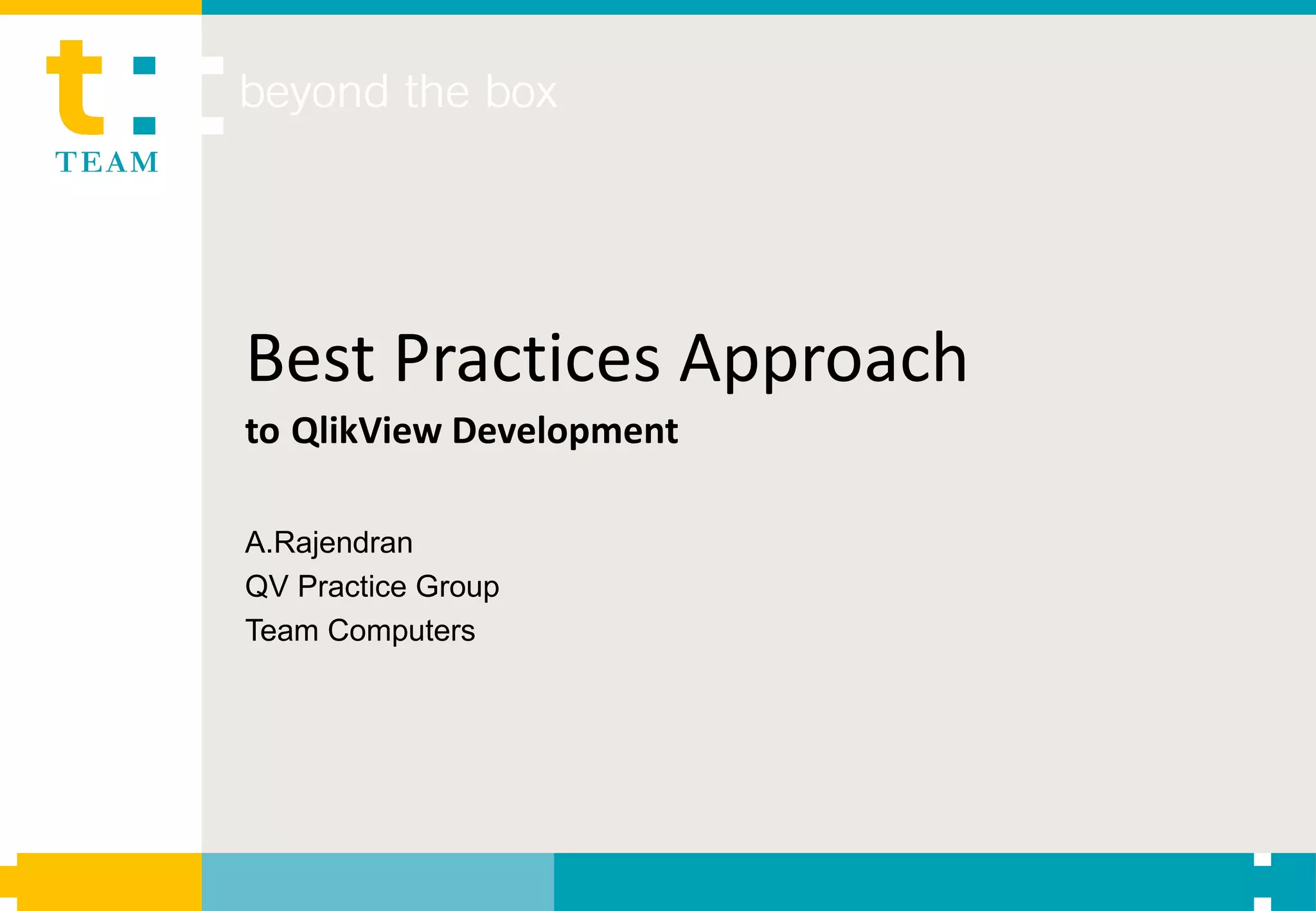 t:
TEAM

beyond the box

Best Practices Approach

to QlikView Development

A.Rajendran
QV Practice Group
Team Computers